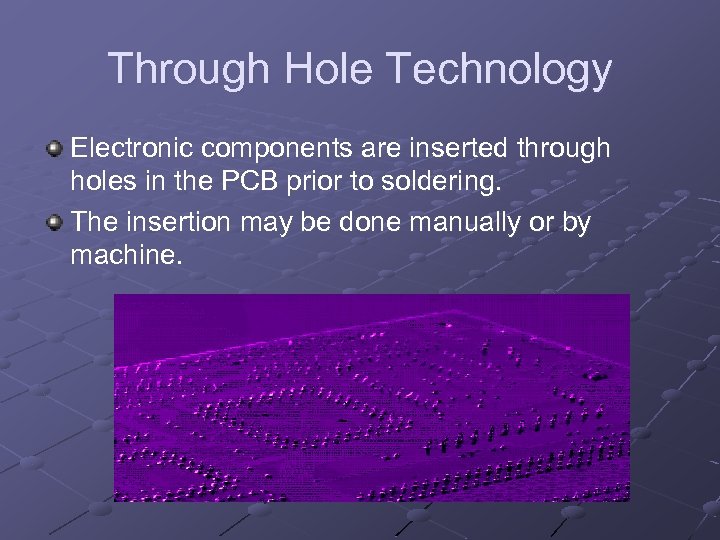 Through Hole Technology

Electronic components are inserted through holes in the PCB prior to soldering.

The insertion may be done manually or by machine.